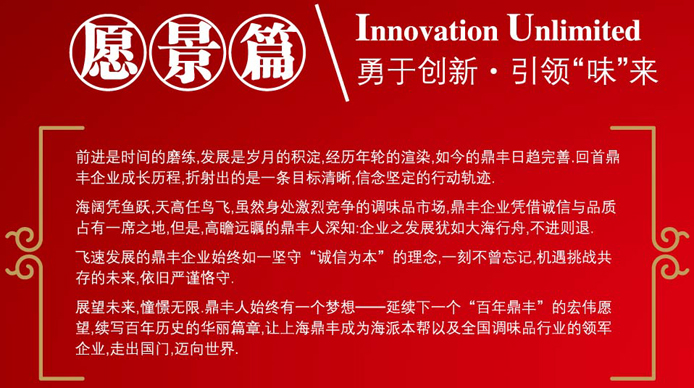 愿景篇

Innovation Unlimited
勇于创新·引领“味”来

前进是时间的磨练,发展是岁月的积淀,经历年轮的渲染,如今的鼎丰日趋完善.回首鼎丰企业成长历程,折射出的是一条目标清晰,信念坚定的行动轨迹.

海阔凭鱼跃,天高任鸟飞,虽然身处激烈竞争的调味品市场,鼎丰企业凭借诚信与品质占有一席之地,但是,高瞻远瞩的鼎丰人深知:企业之发展犹如大海行舟,不进则退.

飞速发展的鼎丰企业始终如一坚守“诚信为本”的理念,一刻不曾忘记,机遇挑战共存的未来,依旧严谨恪守.

展望未来,憧憬无限.鼎丰人始终有一个梦想——延续下一个“百年鼎丰”的宏伟愿望,续写百年历史的华丽篇章,让上海鼎丰成为海派本帮以及全国调味品行业的领军企业,走出国门,迈向世界.